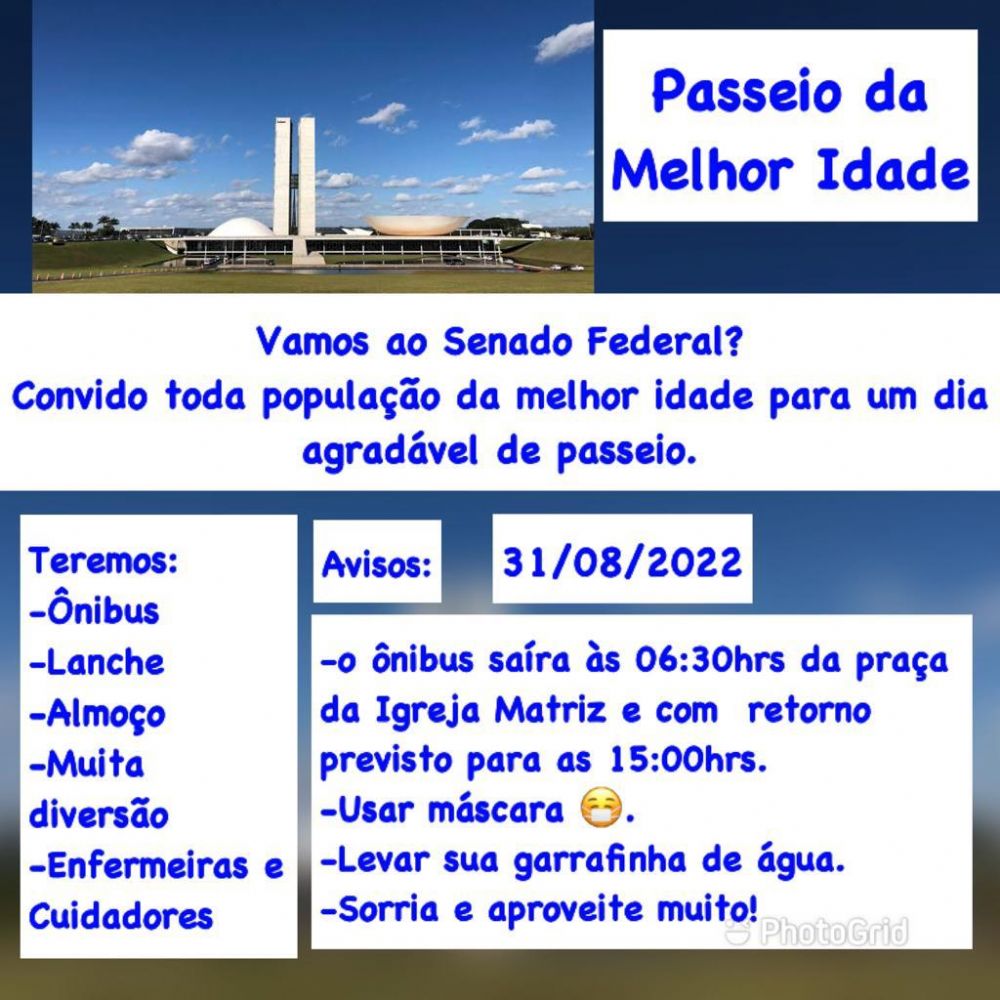 Passeio da Melhor Idade

Vamos ao Senado Federal?
Convido toda população da melhor idade para um dia agradável de passeio.

Teremos:
-Ônibus
-Lanche
-Almoço
-Muita diversão
-Enfermeiras e Cuidadores

Avisos:

31/08/2022

-o ônibus saíra às 06:30hrs da praça da Igreja Matriz e com retorno previsto para as 15:00hrs.
-Usar máscara 😷.
-Levar sua garrafinha de água.
-Sorria e aproveite muito!

PhotoGrid